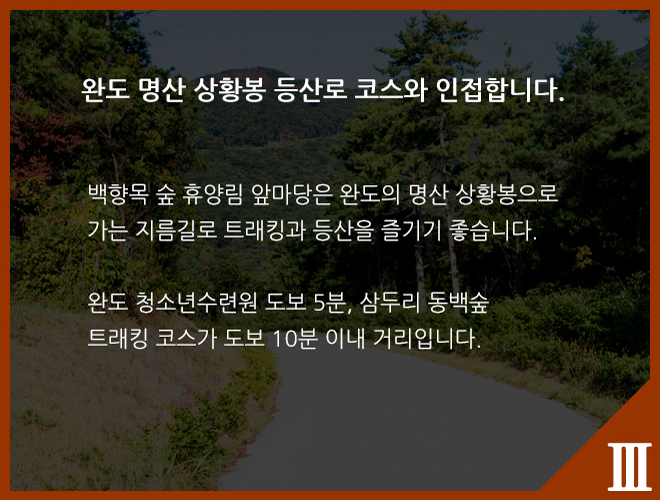 완도 명산 상황봉 등산로 코스와 인접합니다.

백향목 숲 휴양림 앞마당은 완도의 명산 상황봉으로 가는 지름길로 트래킹과 등산을 즐기기 좋습니다.

완도 청소년수련원 도보 5분, 삼두리 동백숲 트래킹 코스가 도보 10분 이내 거리입니다.

III